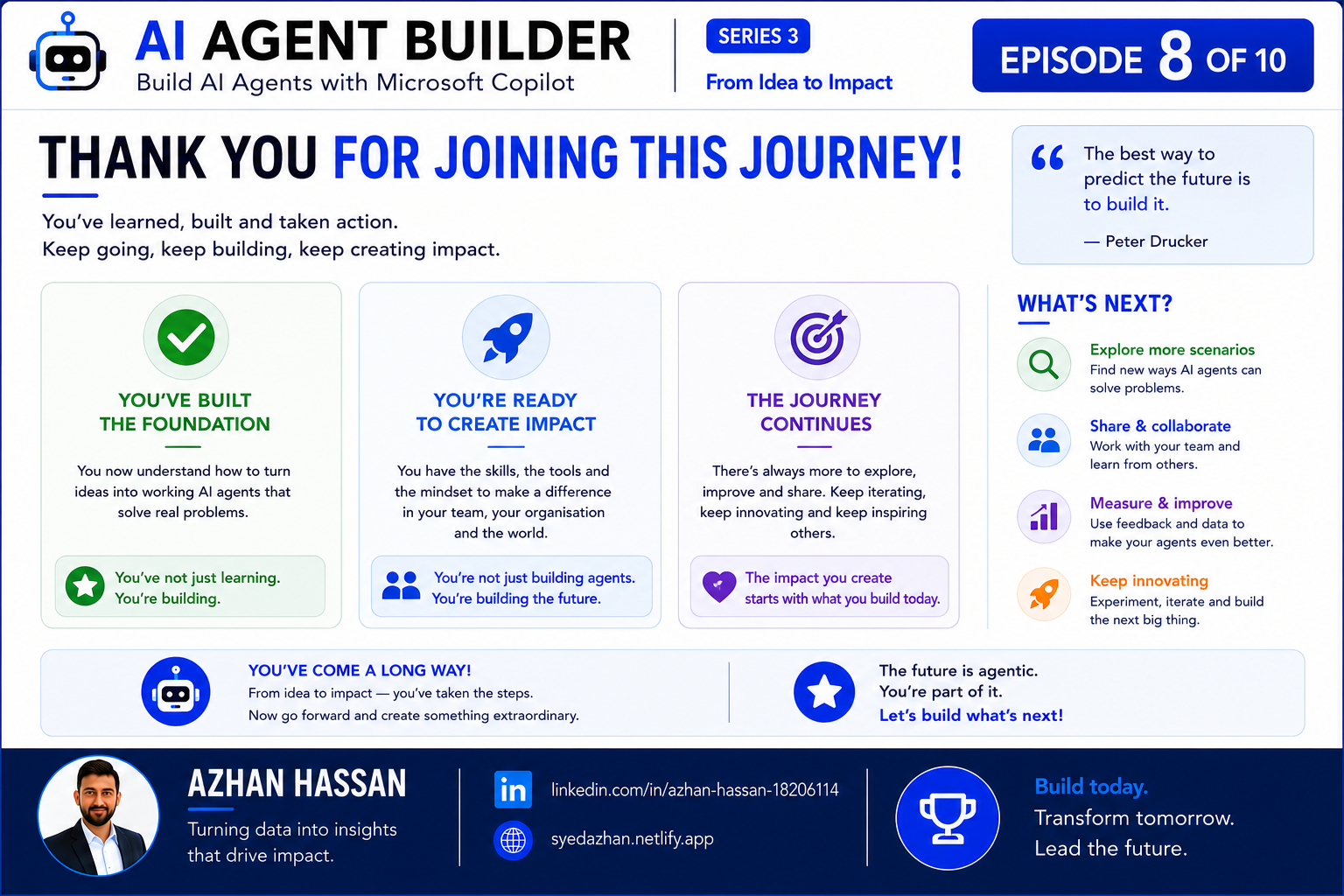 AI AGENT BUILDER
Build AI Agents with Microsoft Copilot

SERIES 3
From Idea to Impact

EPISODE 8 OF 10

THANK YOU FOR JOINING THIS JOURNEY!

You've learned, built and taken action.
Keep going, keep building, keep creating impact.

“ The best way to predict the future is to build it.
— Peter Drucker

YOU'VE BUILT THE FOUNDATION

You now understand how to turn ideas into working AI agents that solve real problems.

You've not just learning. You're building.

YOU'RE READY TO CREATE IMPACT

You have the skills, the tools and the mindset to make a difference in your team, your organisation and the world.

You're not just building agents. You're building the future.

THE JOURNEY CONTINUES

There's always more to explore, improve and share. Keep iterating, keep innovating and keep inspiring others.

The impact you create starts with what you build today.

WHAT'S NEXT?

Explore more scenarios
Find new ways AI agents can solve problems.

Share & collaborate
Work with your team and learn from others.

Measure & improve
Use feedback and data to make your agents even better.

Keep innovating
Experiment, iterate and build the next big thing.

YOU'VE COME A LONG WAY!
From idea to impact — you've taken the steps.
Now go forward and create something extraordinary.

The future is agentic.
You're part of it.
Let's build what's next!

AZHAN HASSAN
Turning data into insights that drive impact.

in linkedin.com/in/azhan-hassan-18206114
syedazhan.netlify.app

Build today.
Transform tomorrow.
Lead the future.